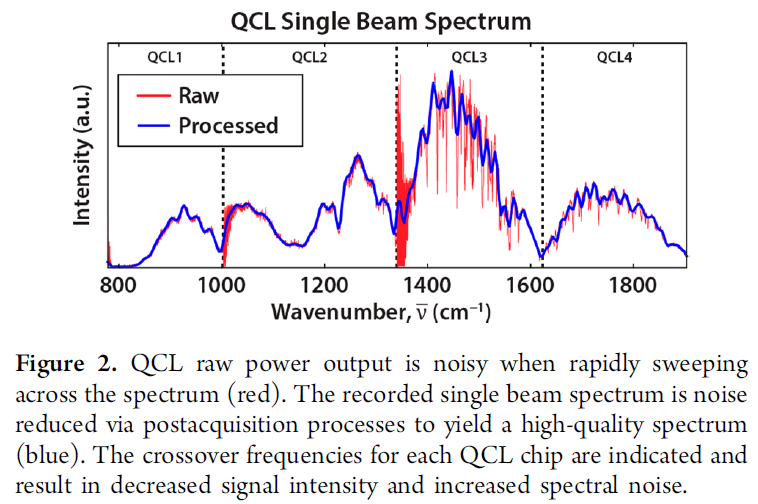 QCL Single Beam Spectrum

QCL1
QCL2
QCL3
QCL4

Raw
Processed

Intensity (a.u.)

800
1000
1200
1400
1600
1800

Wavenumber, $\bar{\nu}$ (cm$^{-1}$)

Figure 2. QCL raw power output is noisy when rapidly sweeping across the spectrum (red). The recorded single beam spectrum is noise reduced via postacquisition processes to yield a high-quality spectrum (blue). The crossover frequencies for each QCL chip are indicated and result in decreased signal intensity and increased spectral noise.